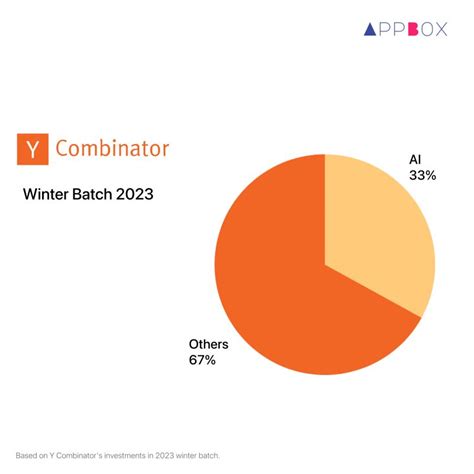 APPBOX

Y Combinator

Winter Batch 2023

AI
33%

Others
67%

Based on Y Combinator's investments in 2023 winter batch.